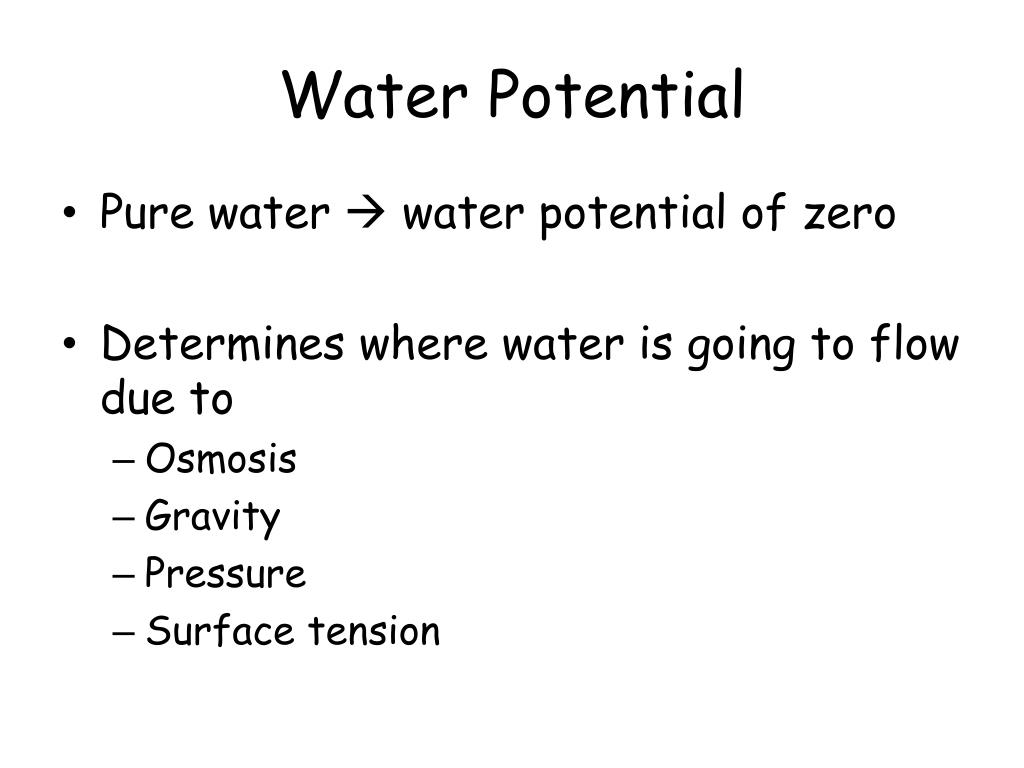 Water Potential

• Pure water → water potential of zero

• Determines where water is going to flow due to
– Osmosis
– Gravity
– Pressure
– Surface tension